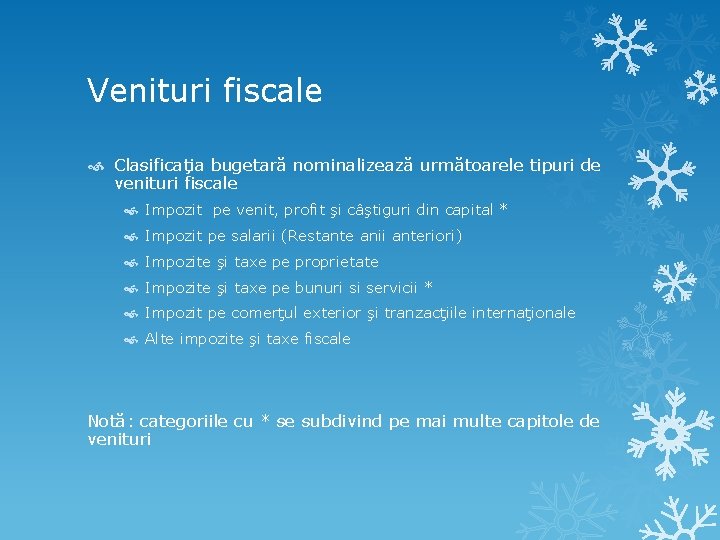 Venituri fiscale

Clasificaţia bugetară nominalizează următoarele tipuri de venituri fiscale

Impozit pe venit, profit şi câştiguri din capital *

Impozit pe salarii (Restante anii anteriori)

Impozite şi taxe pe proprietate

Impozite şi taxe pe bunuri si servicii *

Impozit pe comerţul exterior şi tranzacţiile internaţionale

Alte impozite şi taxe fiscale

Notă: categoriile cu * se subdivind pe mai multe capitole de venituri